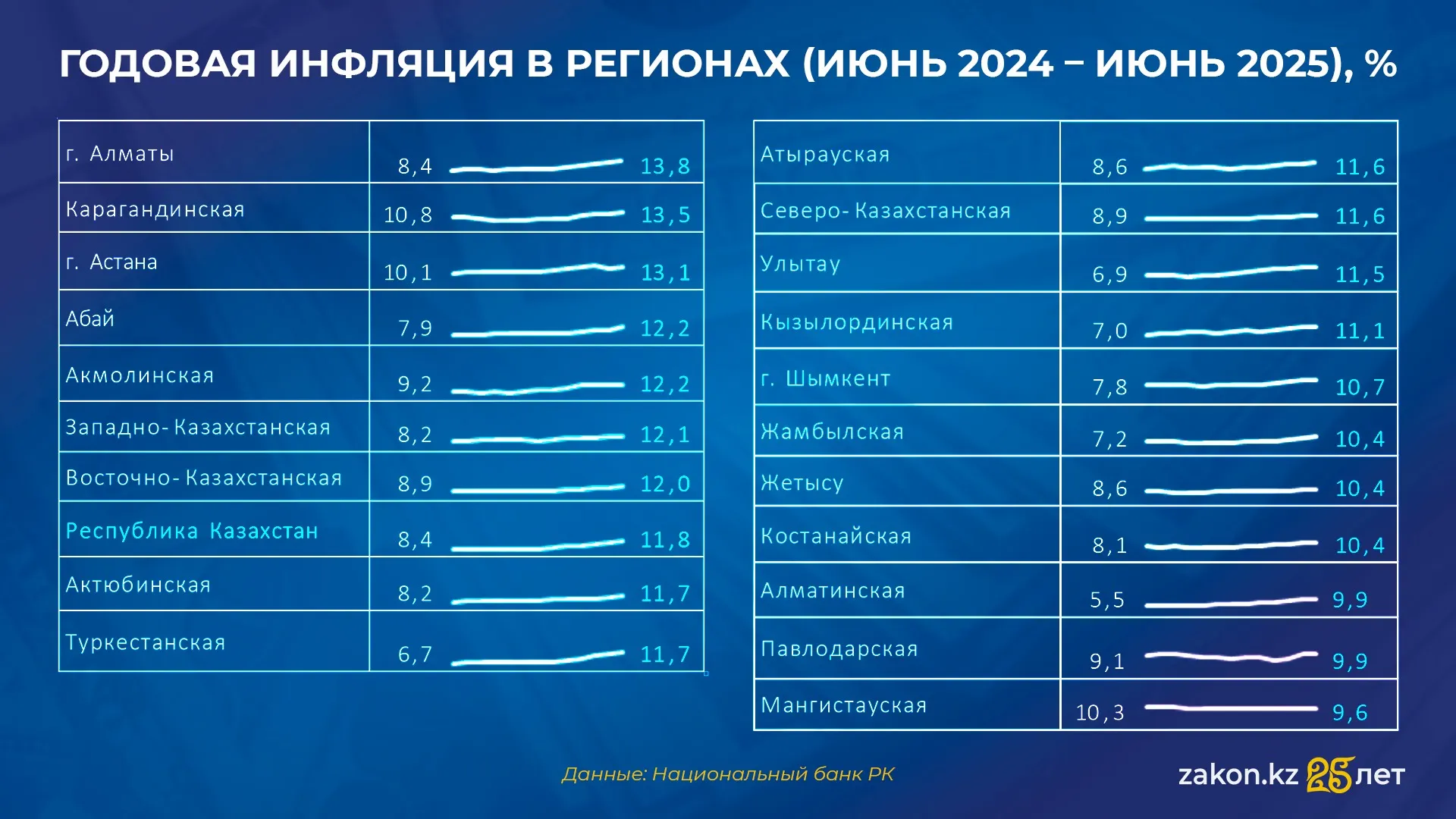 ГОДОВАЯ ИНФЛЯЦИЯ В РЕГИОНАХ (ИЮНЬ 2024 – ИЮНЬ 2025), %

| | | |
|---|---|---|
| г. Алматы | 8,4 | 13,8 |
| Карагандинская | 10,8 | 13,5 |
| г. Астана | 10,1 | 13,1 |
| Абай | 7,9 | 12,2 |
| Акмолинская | 9,2 | 12,2 |
| Западно-Казахстанская | 8,2 | 12,1 |
| Восточно-Казахстанская | 8,9 | 12,0 |
| Республика Казахстан | 8,4 | 11,8 |
| Актюбинская | 8,2 | 11,7 |
| Туркестанская | 6,7 | 11,7 |

| | | |
|---|---|---|
| Атырауская | 8,6 | 11,6 |
| Северо-Казахстанская | 8,9 | 11,6 |
| Улытау | 6,9 | 11,5 |
| Кызылординская | 7,0 | 11,1 |
| г. Шымкент | 7,8 | 10,7 |
| Жамбылская | 7,2 | 10,4 |
| Жетысу | 8,6 | 10,4 |
| Костанайская | 8,1 | 10,4 |
| Алматинская | 5,5 | 9,9 |
| Павлодарская | 9,1 | 9,9 |
| Мангистауская | 10,3 | 9,6 |

Данные: Национальный банк РК

zakon.kz 25 лет